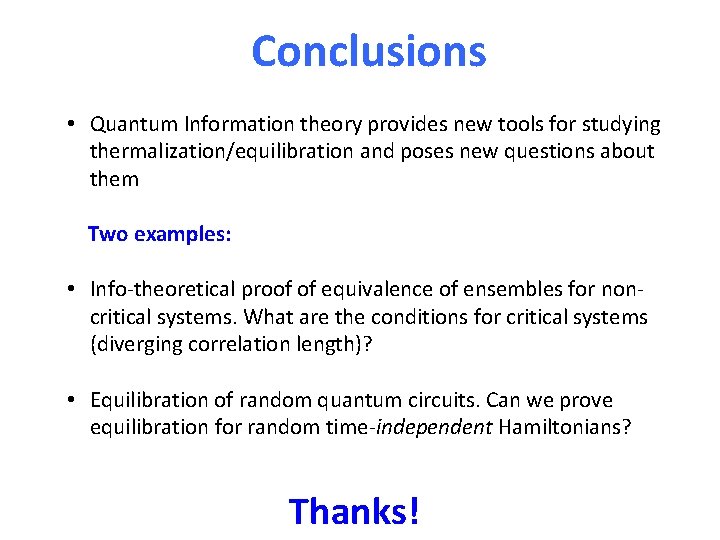 Conclusions

• Quantum Information theory provides new tools for studying thermalization/equilibration and poses new questions about them

Two examples:

• Info-theoretical proof of equivalence of ensembles for non-critical systems. What are the conditions for critical systems (diverging correlation length)?

• Equilibration of random quantum circuits. Can we prove equilibration for random time-independent Hamiltonians?

Thanks!